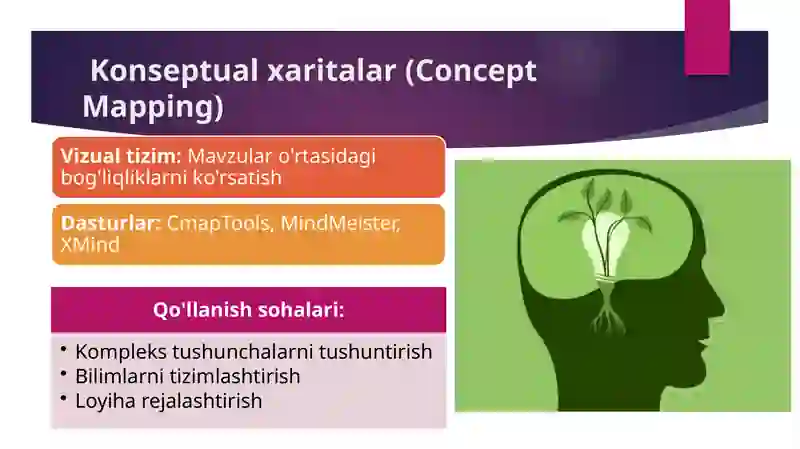 Konseptual xaritalar (Concept Mapping)

Vizual tizim: Mavzular o'rtasidagi bog'liqliklarni ko'rsatish

Dasturlar: CmapTools, MindMeister, XMind

Qo'llanish sohalari:

• Kompleks tushunchalarni tushuntirish
• Bilimlarni tizimlashtirish
• Loyiha rejalashtirish